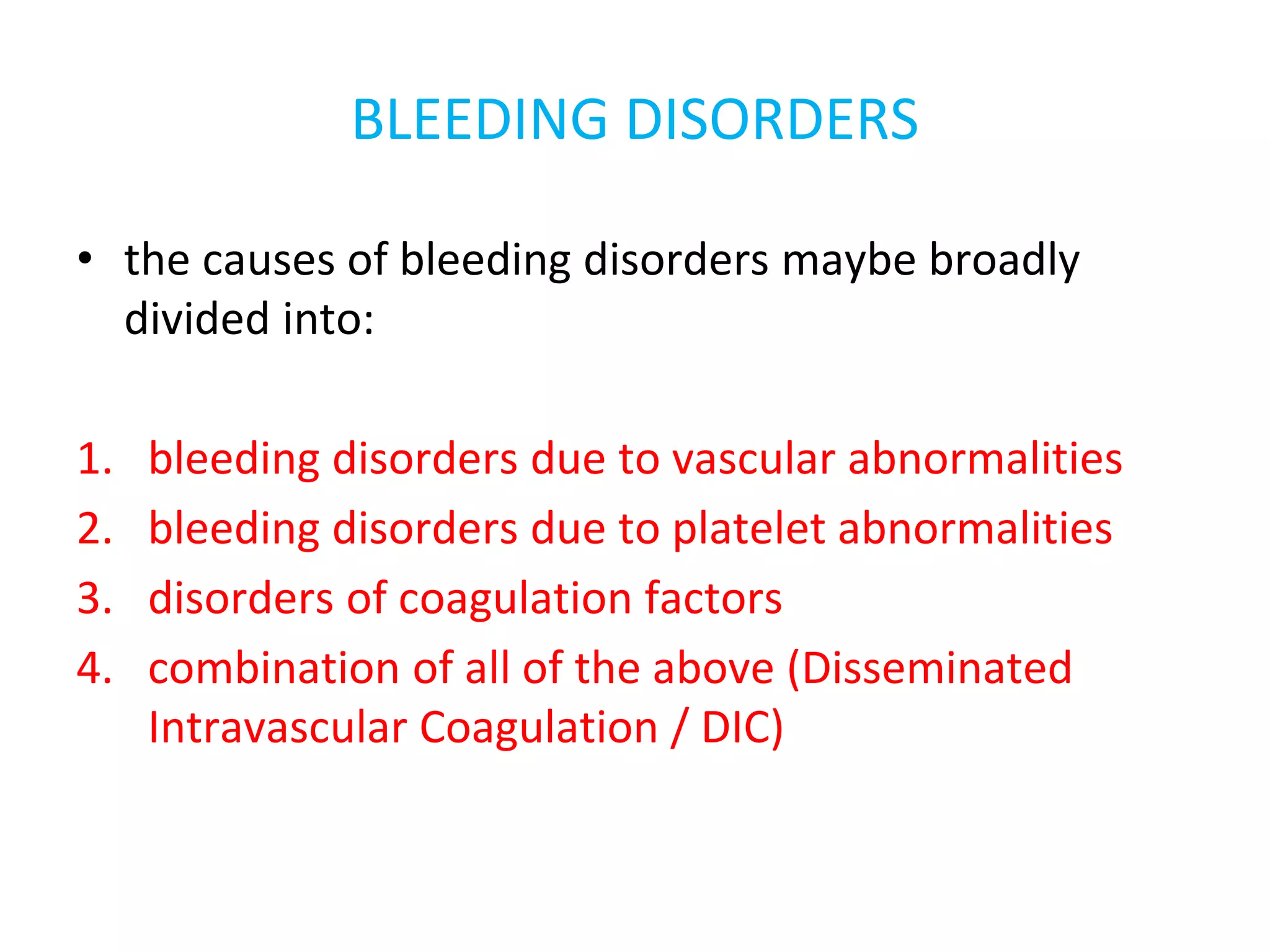 BLEEDING DISORDERS

• the causes of bleeding disorders maybe broadly divided into:

1. bleeding disorders due to vascular abnormalities
2. bleeding disorders due to platelet abnormalities
3. disorders of coagulation factors
4. combination of all of the above (Disseminated Intravascular Coagulation / DIC)